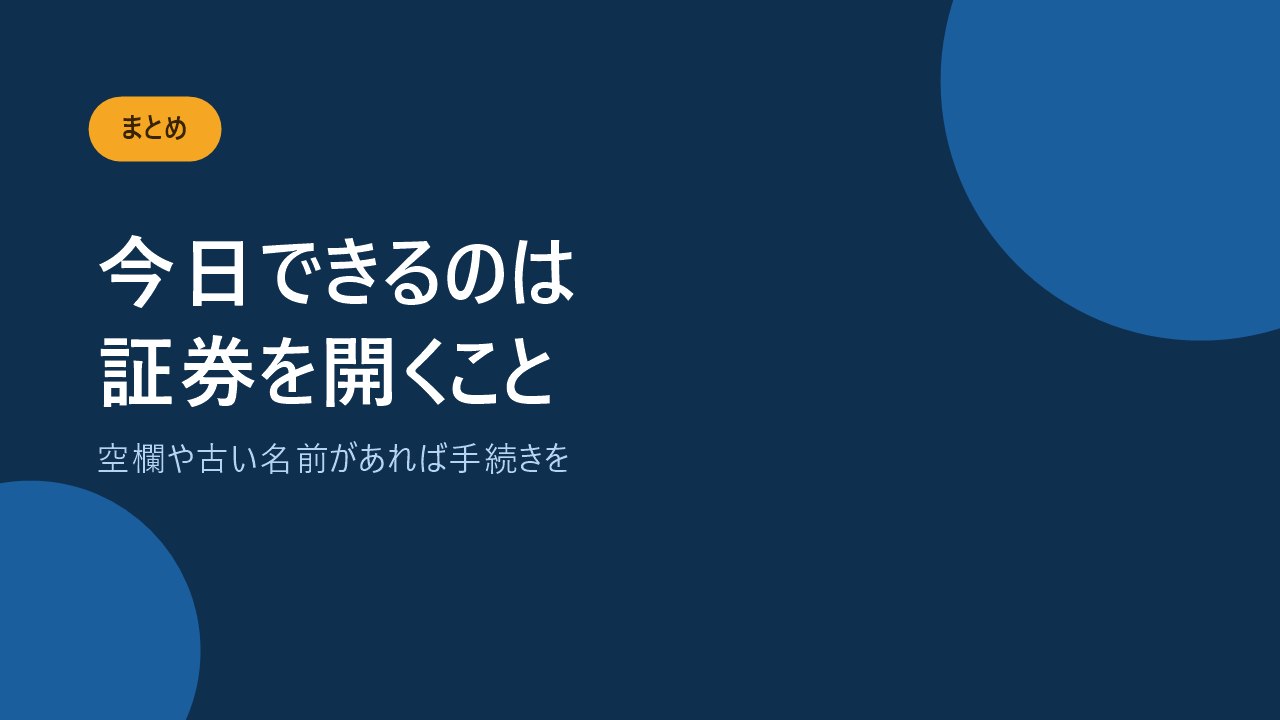 まとめ

今日できるのは
証券を開くこと

空欄や古い名前があれば手続きを